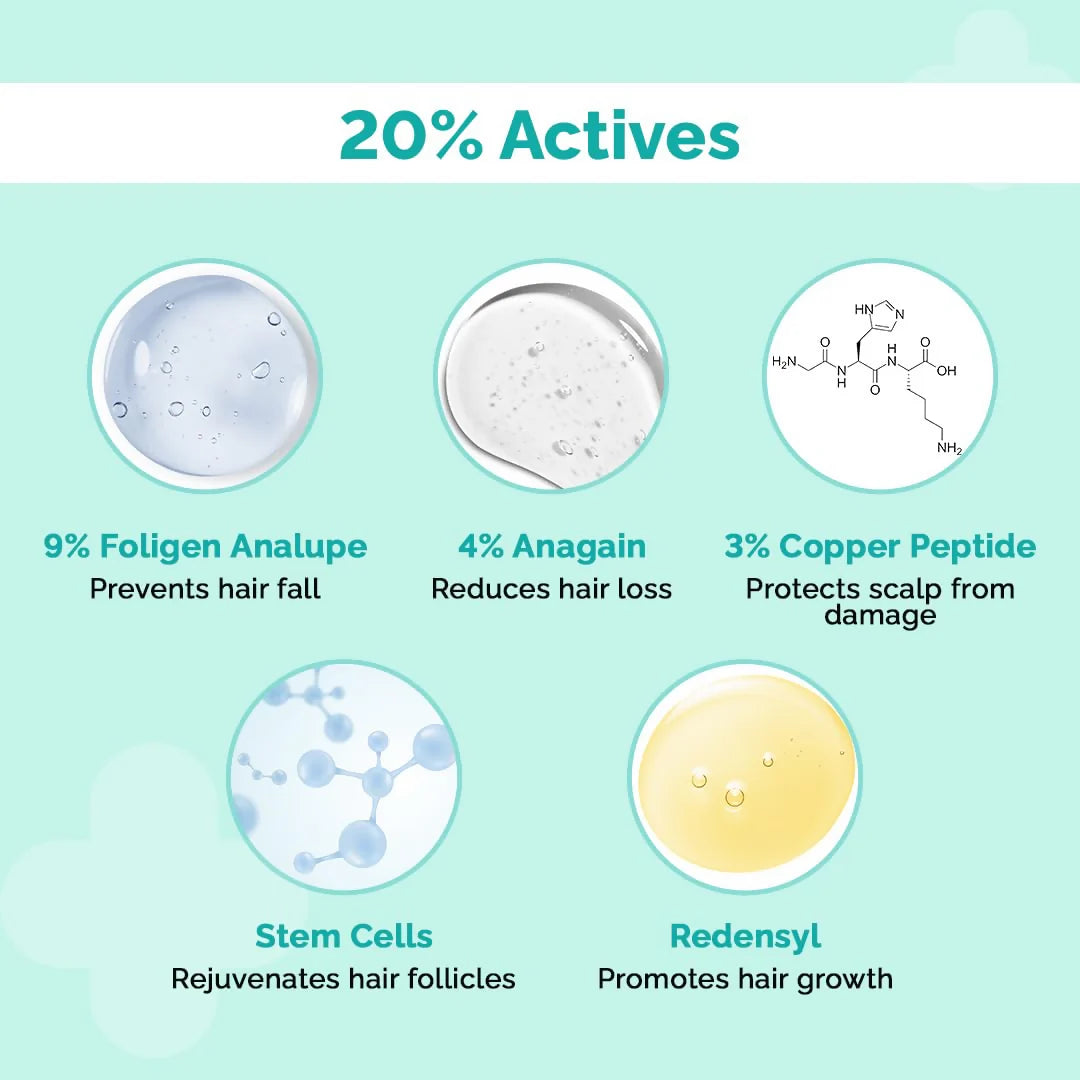 20% Actives

HN
N
$H_2N$
O
N
H
O
H
N
O
OH
$NH_2$

9% Foligen Analupe
Prevents hair fall

4% Anagain
Reduces hair loss

3% Copper Peptide
Protects scalp from damage

Stem Cells
Rejuvenates hair follicles

Redensyl
Promotes hair growth